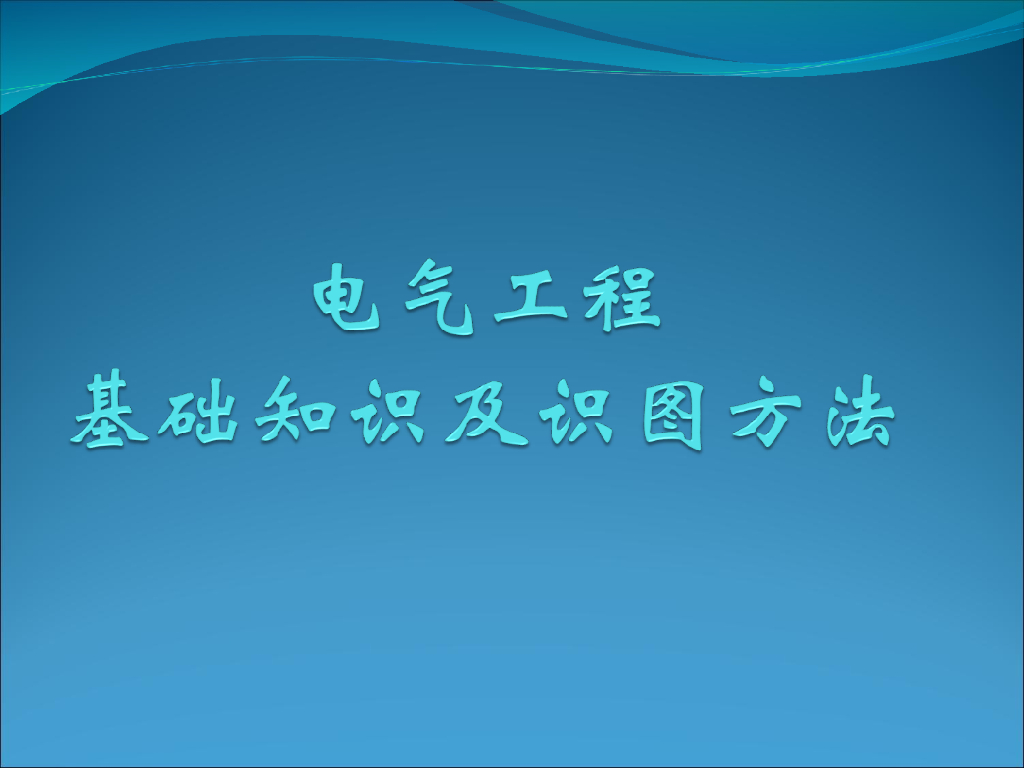 电气工程
基础知识及识图方法